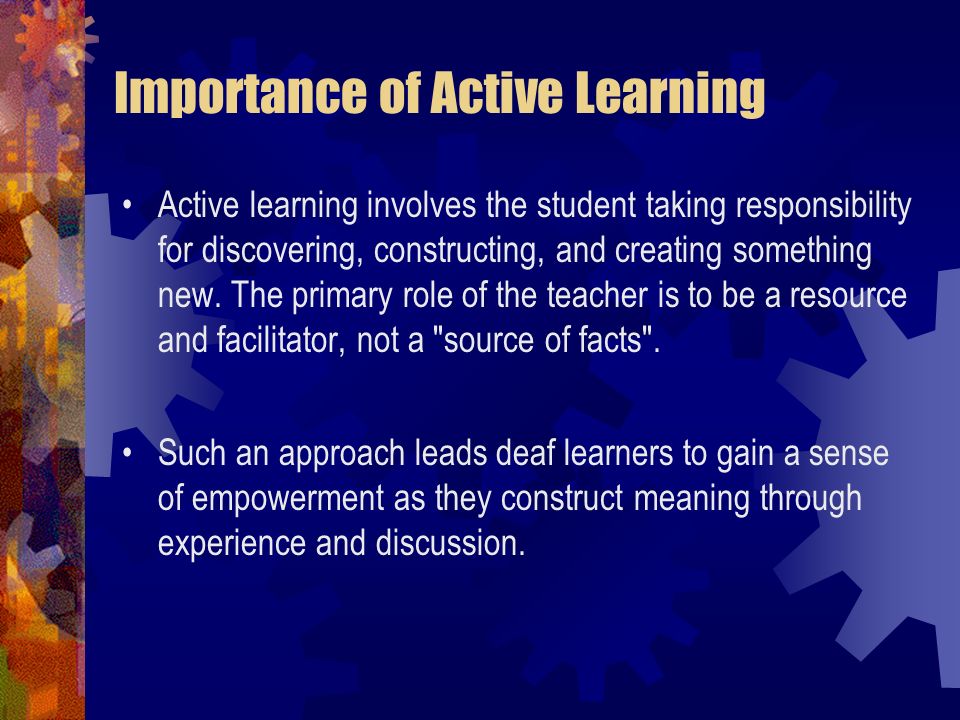 Importance of Active Learning

• Active learning involves the student taking responsibility for discovering, constructing, and creating something new. The primary role of the teacher is to be a resource and facilitator, not a "source of facts".

• Such an approach leads deaf learners to gain a sense of empowerment as they construct meaning through experience and discussion.